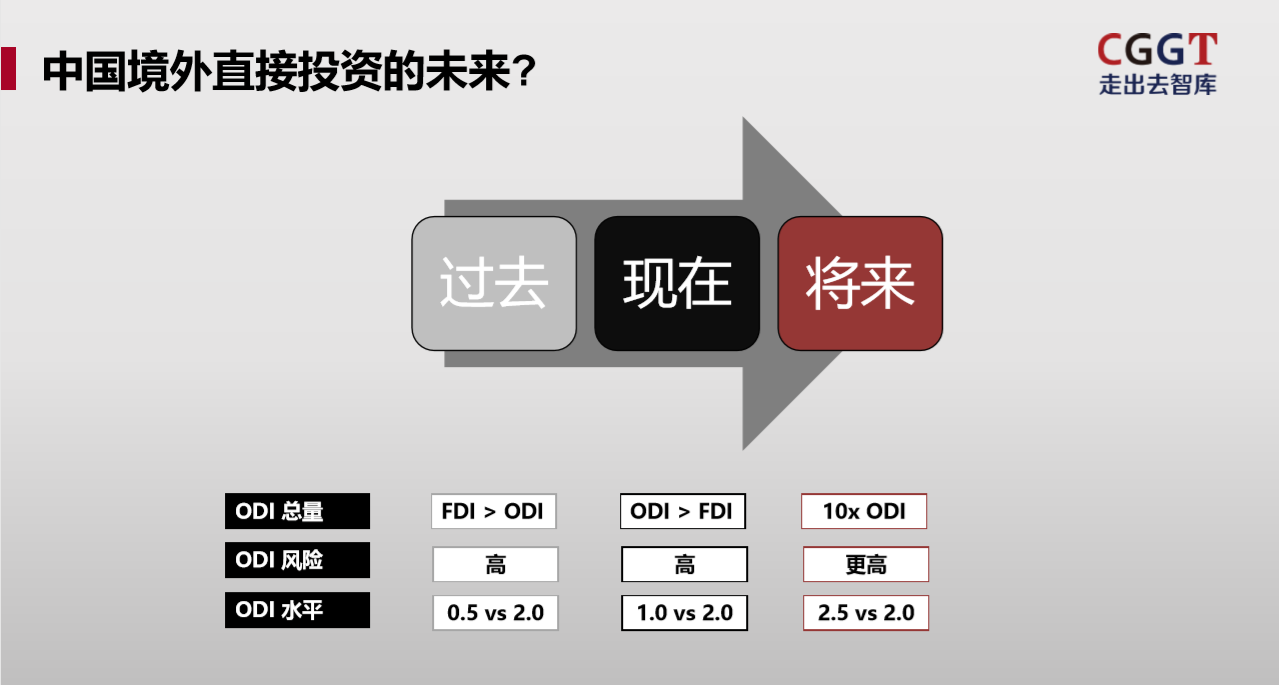 中国境外直接投资的未来?

CGGT
走出去智库

过去 现在 将来

| ODI 总量 | FDI > ODI | ODI > FDI | 10x ODI |
|---|---|---|---|
| ODI 风险 | 高 | 高 | 更高 |
| ODI 水平 | 0.5 vs 2.0 | 1.0 vs 2.0 | 2.5 vs 2.0 |